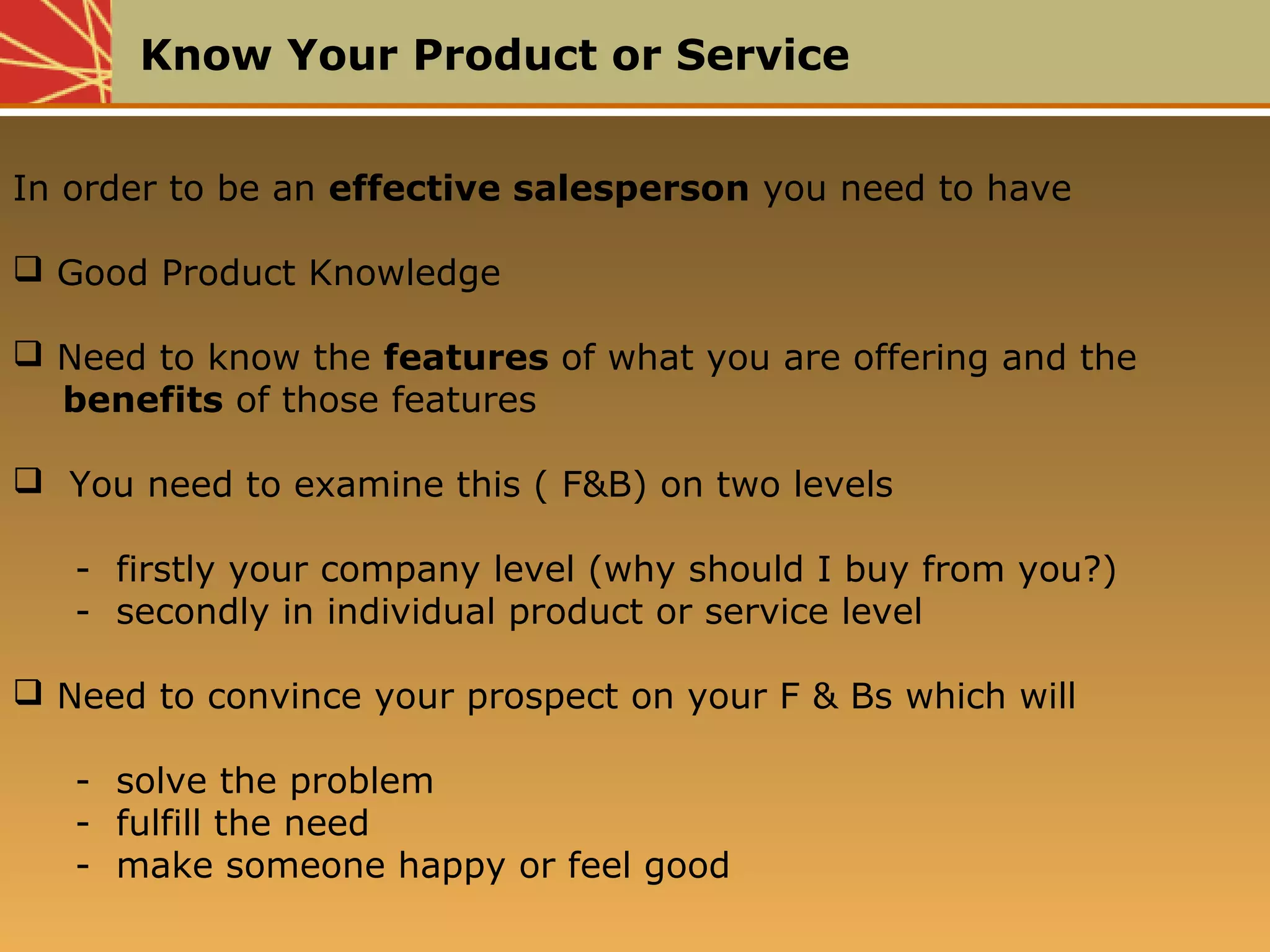 Know Your Product or Service

In order to be an effective salesperson you need to have

❑ Good Product Knowledge

❑ Need to know the features of what you are offering and the benefits of those features

❑ You need to examine this ( F&B) on two levels

- firstly your company level (why should I buy from you?)
- secondly in individual product or service level

❑ Need to convince your prospect on your F & Bs which will

- solve the problem
- fulfill the need
- make someone happy or feel good